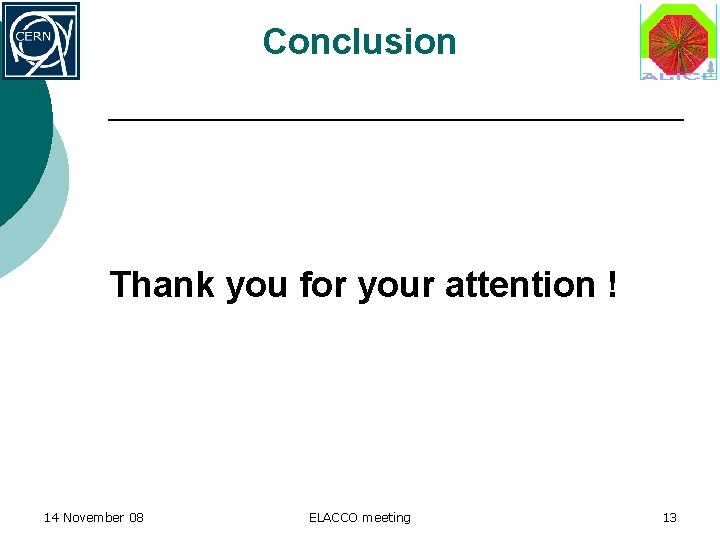 CERN

Conclusion

ALICE

Thank you for your attention !

14 November 08

ELACCO meeting

13